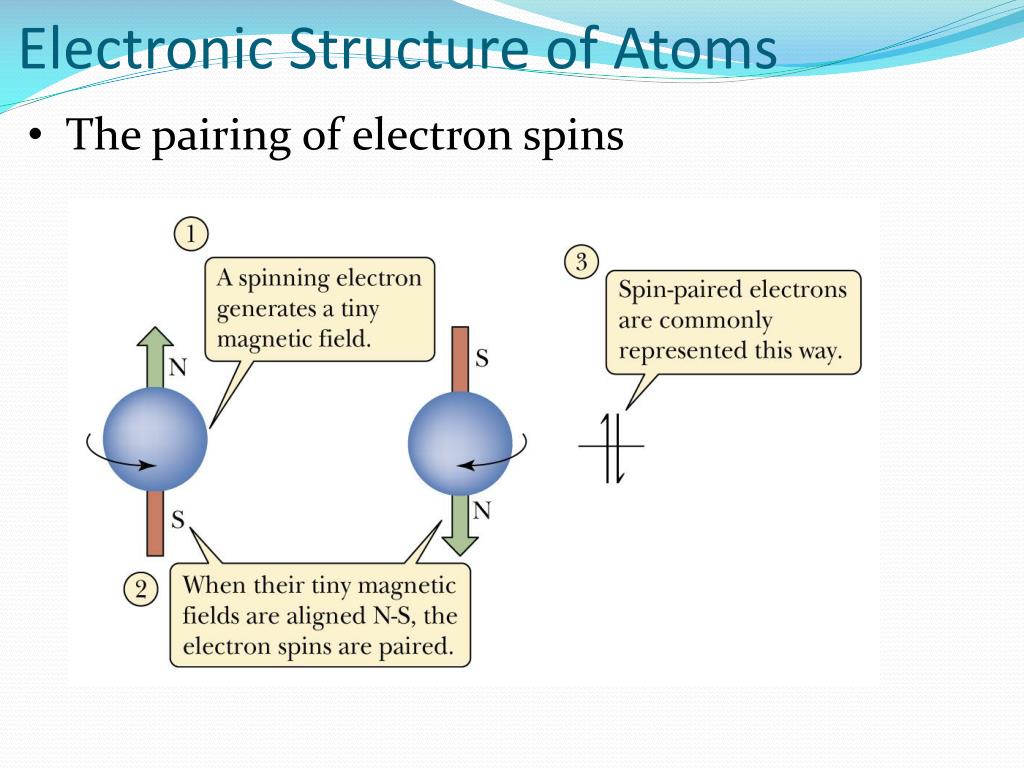 Electronic Structure of Atoms

• The pairing of electron spins

1

A spinning electron generates a tiny magnetic field.

N

S

S

N

2

When their tiny magnetic fields are aligned N-S, the electron spins are paired.

3

Spin-paired electrons are commonly represented this way.